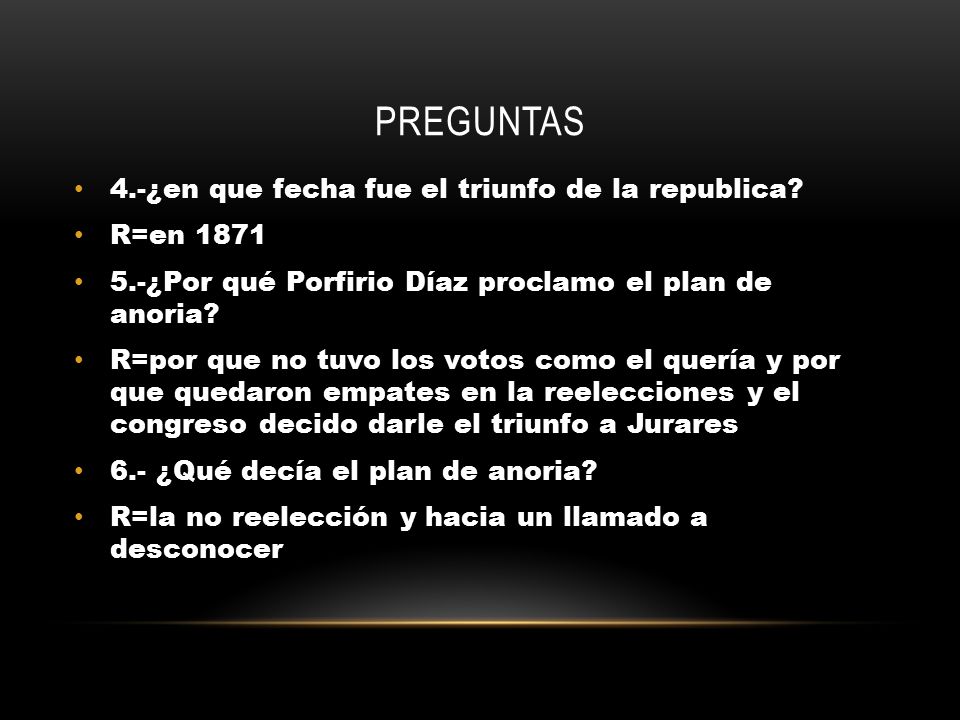 PREGUNTAS

• 4.-¿en que fecha fue el triunfo de la republica?
• R=en 1871
• 5.-¿Por qué Porfirio Díaz proclamo el plan de anoria?
• R=por que no tuvo los votos como el quería y por que quedaron empates en la reelecciones y el congreso decido darle el triunfo a Jurares
• 6.- ¿Qué decía el plan de anoria?
• R=la no reelección y hacia un llamado a desconocer